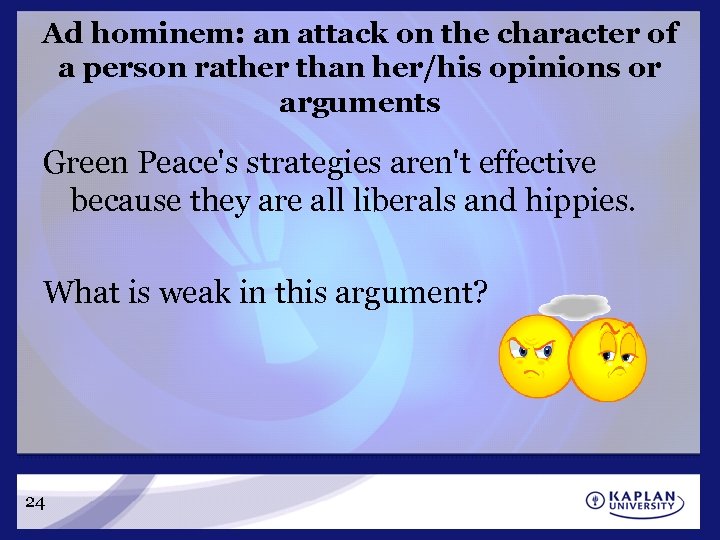 Ad hominem: an attack on the character of a person rather than her/his opinions or arguments

Green Peace's strategies aren't effective because they are all liberals and hippies.

What is weak in this argument?

24

KAPLAN UNIVERSITY